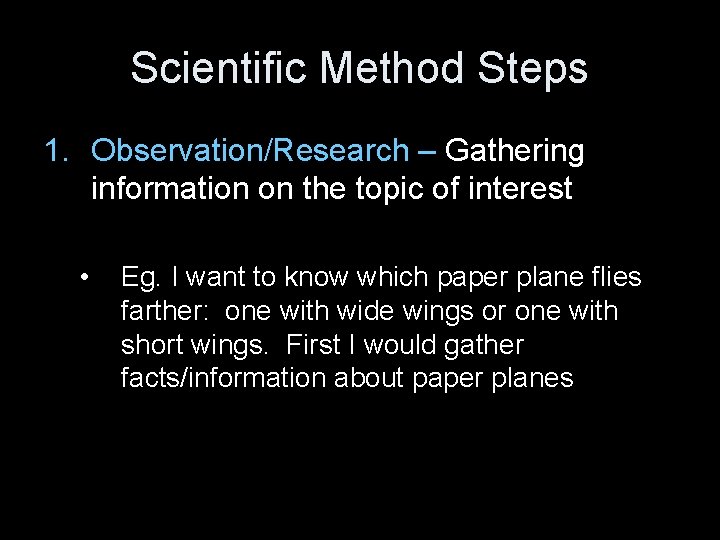 Scientific Method Steps

1. Observation/Research – Gathering information on the topic of interest

• Eg. I want to know which paper plane flies farther: one with wide wings or one with short wings. First I would gather facts/information about paper planes